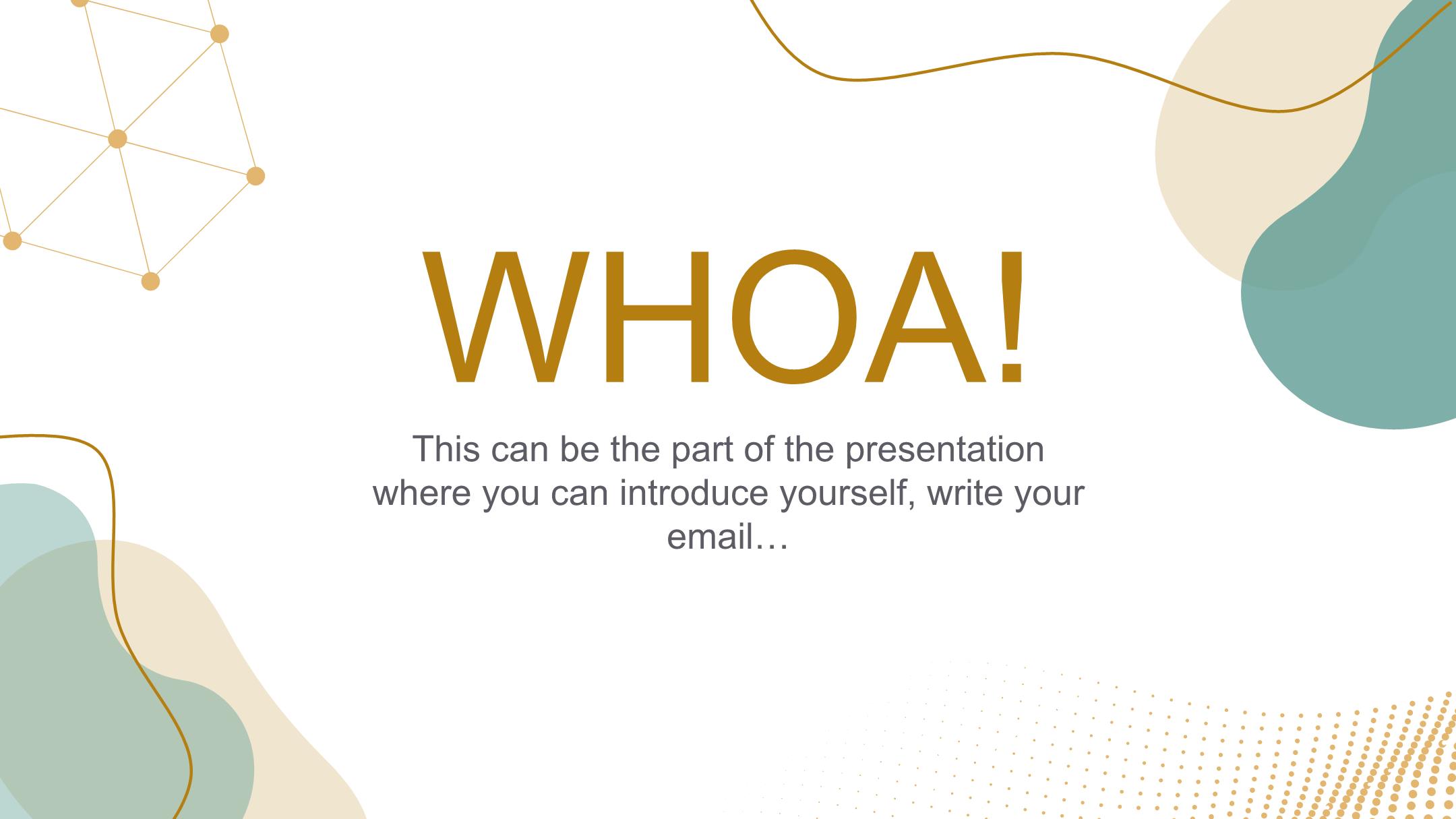 WHOA!

This can be the part of the presentation where you can introduce yourself, write your email…